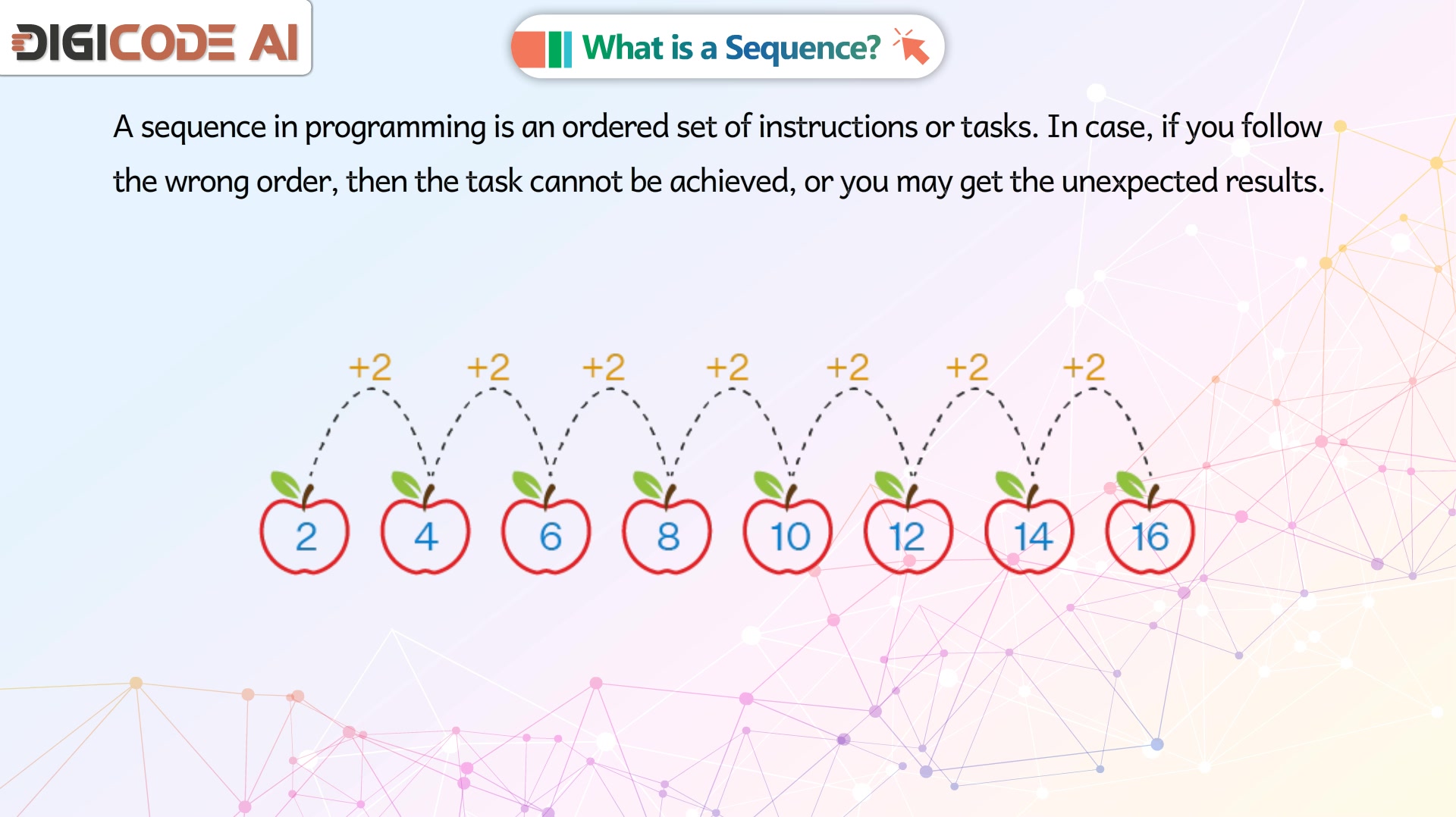 DIGICODE AI

What is a Sequence?

A sequence in programming is an ordered set of instructions or tasks. In case, if you follow the wrong order, then the task cannot be achieved, or you may get the unexpected results.

+2 +2 +2 +2 +2 +2 +2

2 4 6 8 10 12 14 16